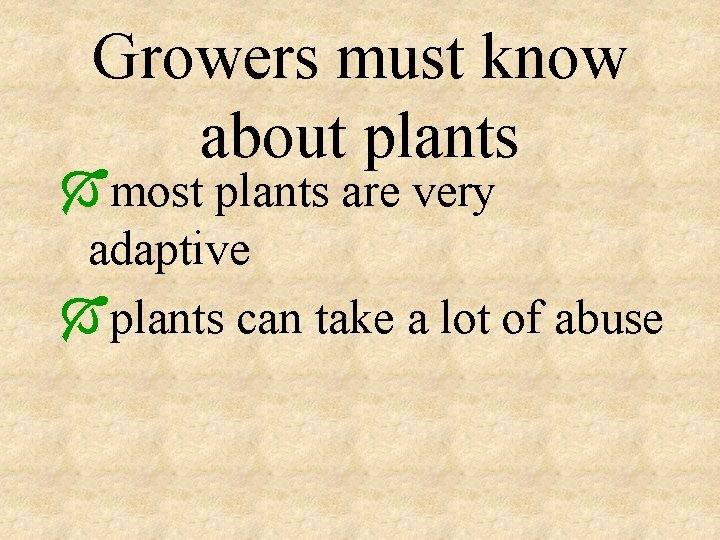 Growers must know about plants

most plants are very adaptive

plants can take a lot of abuse